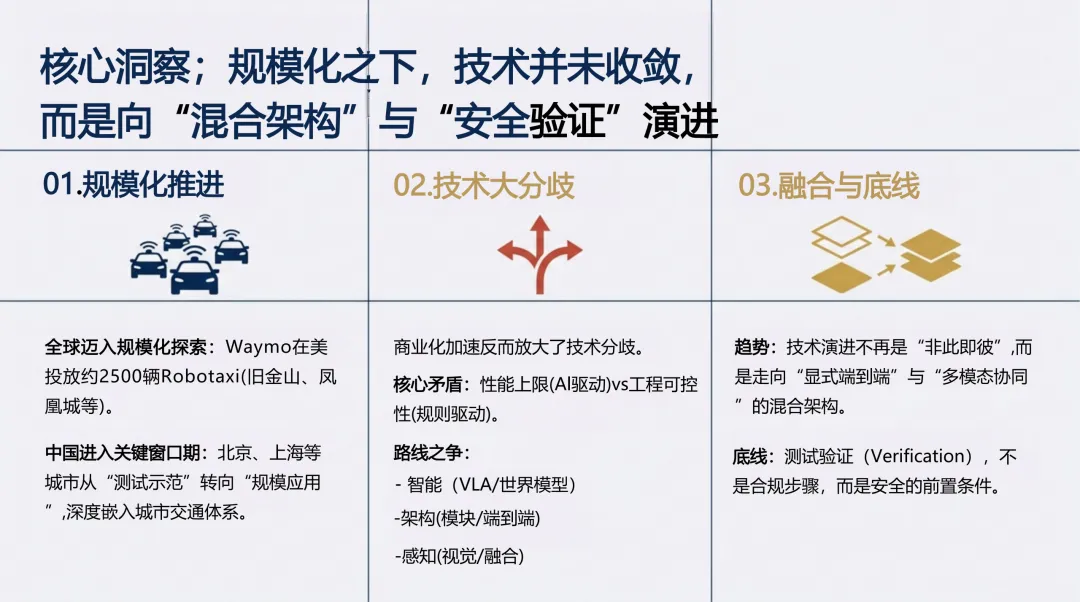 核心洞察；规模化之下，技术并未收敛，而是向“混合架构”与“安全验证”演进

01.规模化推进

全球迈入规模化探索：Waymo在美投放约2500辆Robotaxi(旧金山、凤凰城等)。

中国进入关键窗口期：北京、上海等城市从“测试示范”转向“规模应用”,深度嵌入城市交通体系。

02.技术大分歧

商业化加速反而放大了技术分歧。

核心矛盾：性能上限(AI驱动)vs工程可控性(规则驱动)。

路线之争：
- 智能（VLA/世界模型）
-架构(模块/端到端)
-感知(视觉/融合)

03.融合与底线

趋势：技术演进不再是“非此即彼”,而是走向“显式端到端”与“多模态协同”的混合架构。

底线：测试验证（Verification），不是合规步骤，而是安全的前置条件。